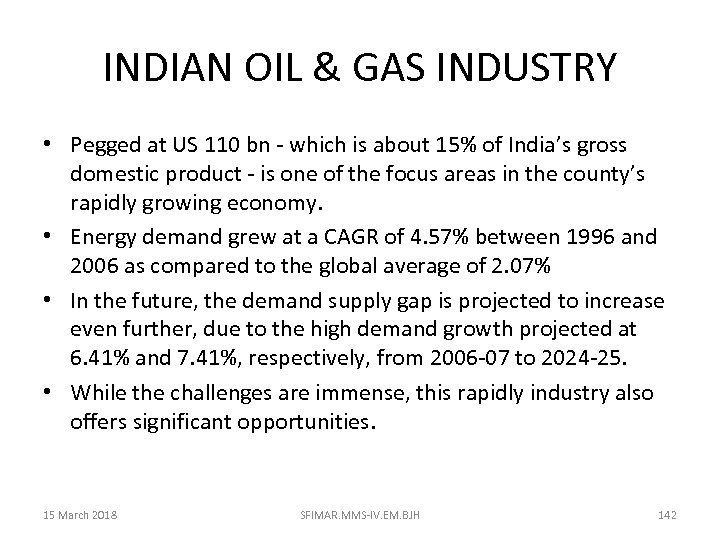 INDIAN OIL & GAS INDUSTRY

• Pegged at US 110 bn - which is about 15% of India's gross domestic product - is one of the focus areas in the county's rapidly growing economy.

• Energy demand grew at a CAGR of 4.57% between 1996 and 2006 as compared to the global average of 2.07%

• In the future, the demand supply gap is projected to increase even further, due to the high demand growth projected at 6.41% and 7.41%, respectively, from 2006-07 to 2024-25.

• While the challenges are immense, this rapidly industry also offers significant opportunities.

15 March 2018

SFIMAR.MMS-IV.EM.BJH

142